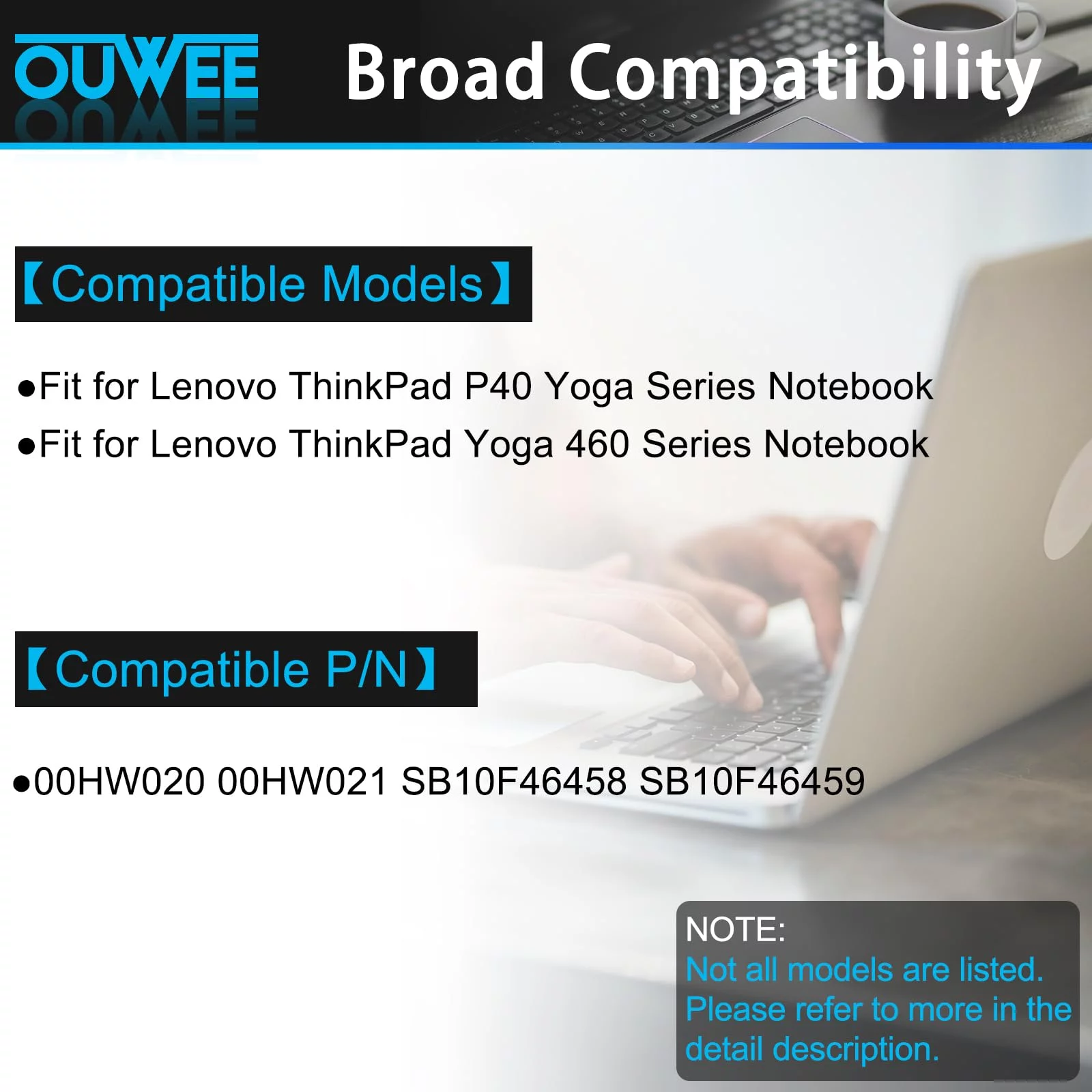 OUWEE

Broad Compatibility

【Compatible Models】

●Fit for Lenovo ThinkPad P40 Yoga Series Notebook
●Fit for Lenovo ThinkPad Yoga 460 Series Notebook

【Compatible P/N】

●00HW020 00HW021 SB10F46458 SB10F46459

NOTE:
Not all models are listed. Please refer to more in the detail description.